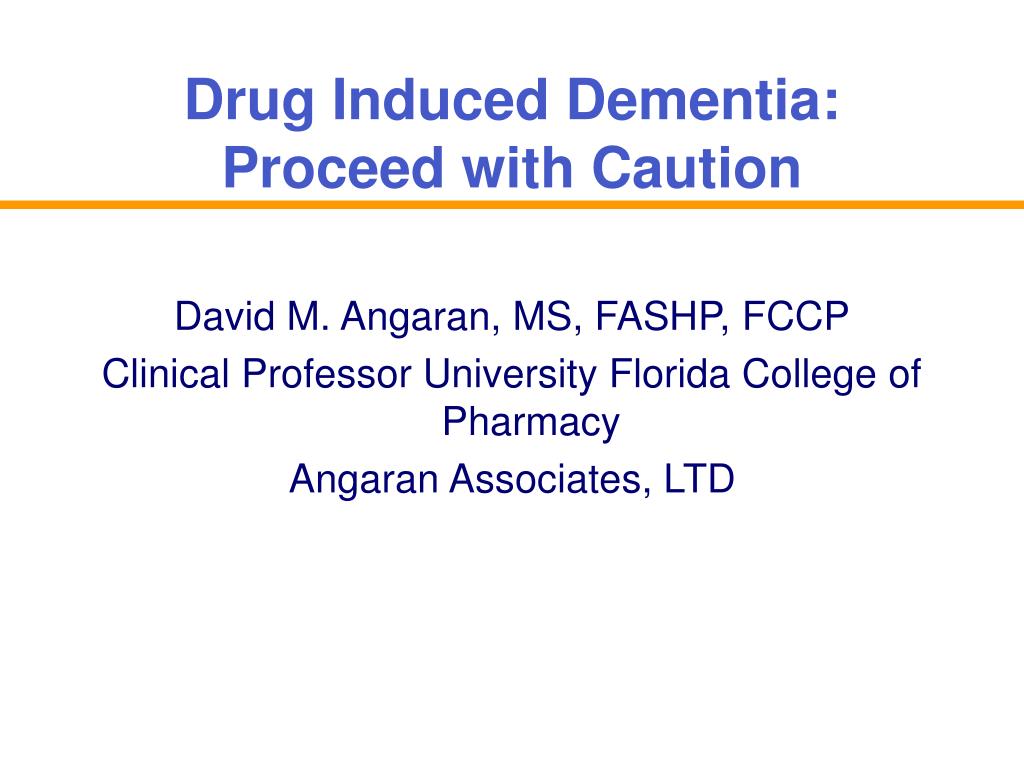 Drug Induced Dementia:
Proceed with Caution

David M. Angaran, MS, FASHP, FCCP

Clinical Professor University Florida College of Pharmacy

Angaran Associates, LTD